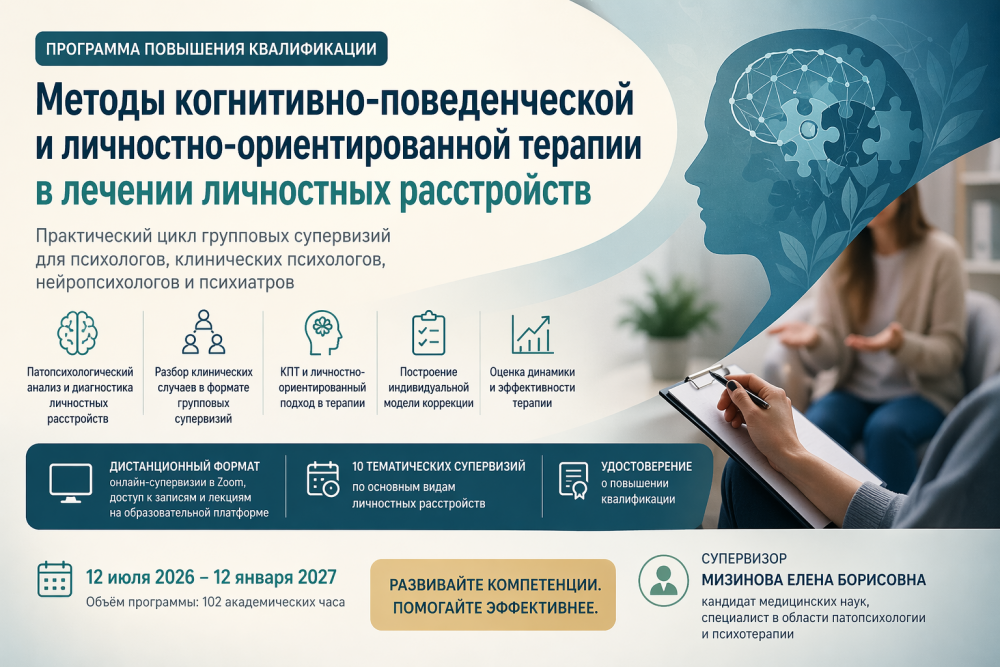 ПРОГРАММА ПОВЫШЕНИЯ КВАЛИФИКАЦИИ

Методы когнитивно-поведенческой и личностно-ориентированной терапии в лечении личностных расстройств

Практический цикл групповых супервизий для психологов, клинических психологов, нейропсихологов и психиатров

Патопсихологический анализ и диагностика личностных расстройств

Разбор клинических случаев в формате групповых супервизий

КПТ и личностно-ориентированный подход в терапии

Построение индивидуальной модели коррекции

Оценка динамики и эффективности терапии

ДИСТАНЦИОННЫЙ ФОРМАТ
онлайн-супервизии в Zoom, доступ к записям и лекциям на образовательной платформе

10 ТЕМАТИЧЕСКИХ СУПЕРВИЗИЙ
по основным видам личностных расстройств

УДОСТОВЕРЕНИЕ
о повышении квалификации

12 июля 2026 – 12 января 2027
Объём программы: 102 академических часа

РАЗВИВАЙТЕ КОМПЕТЕНЦИИ. ПОМОГАЙТЕ ЭФФЕКТИВНЕЕ.

СУПЕРВИЗОР
МИЗИНОВА ЕЛЕНА БОРИСОВНА
кандидат медицинских наук, специалист в области патопсихологии и психотерапии